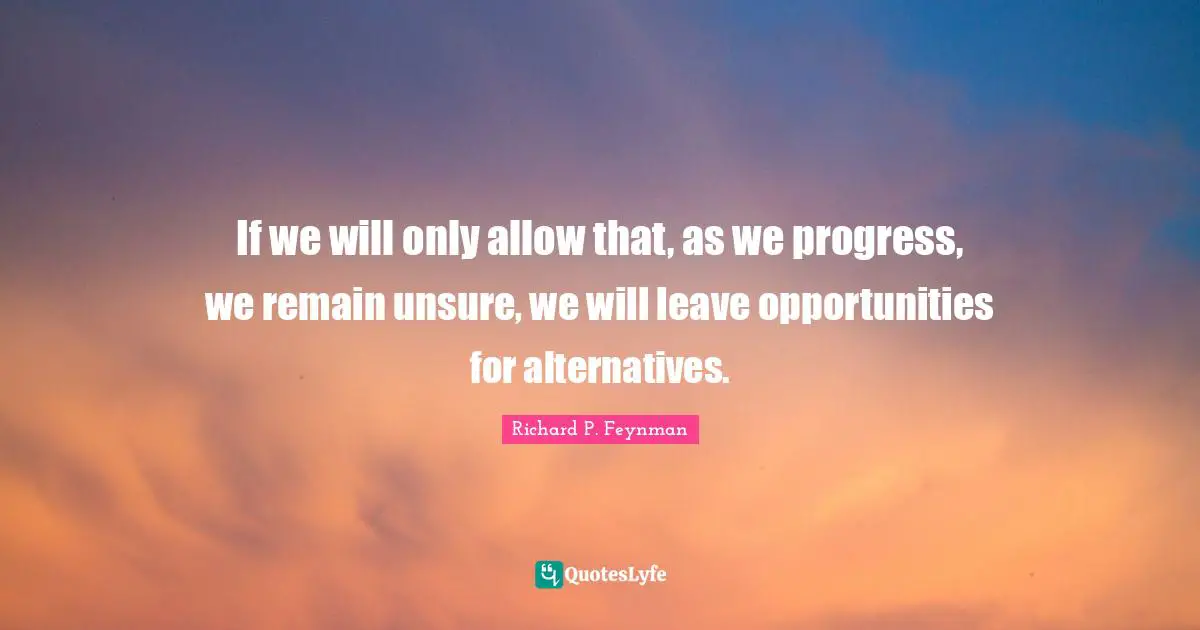 If we will only allow that, as we progress, we remain unsure, we will leave opportunities for alternatives.

Richard P. Feynman

QuotesLyfe